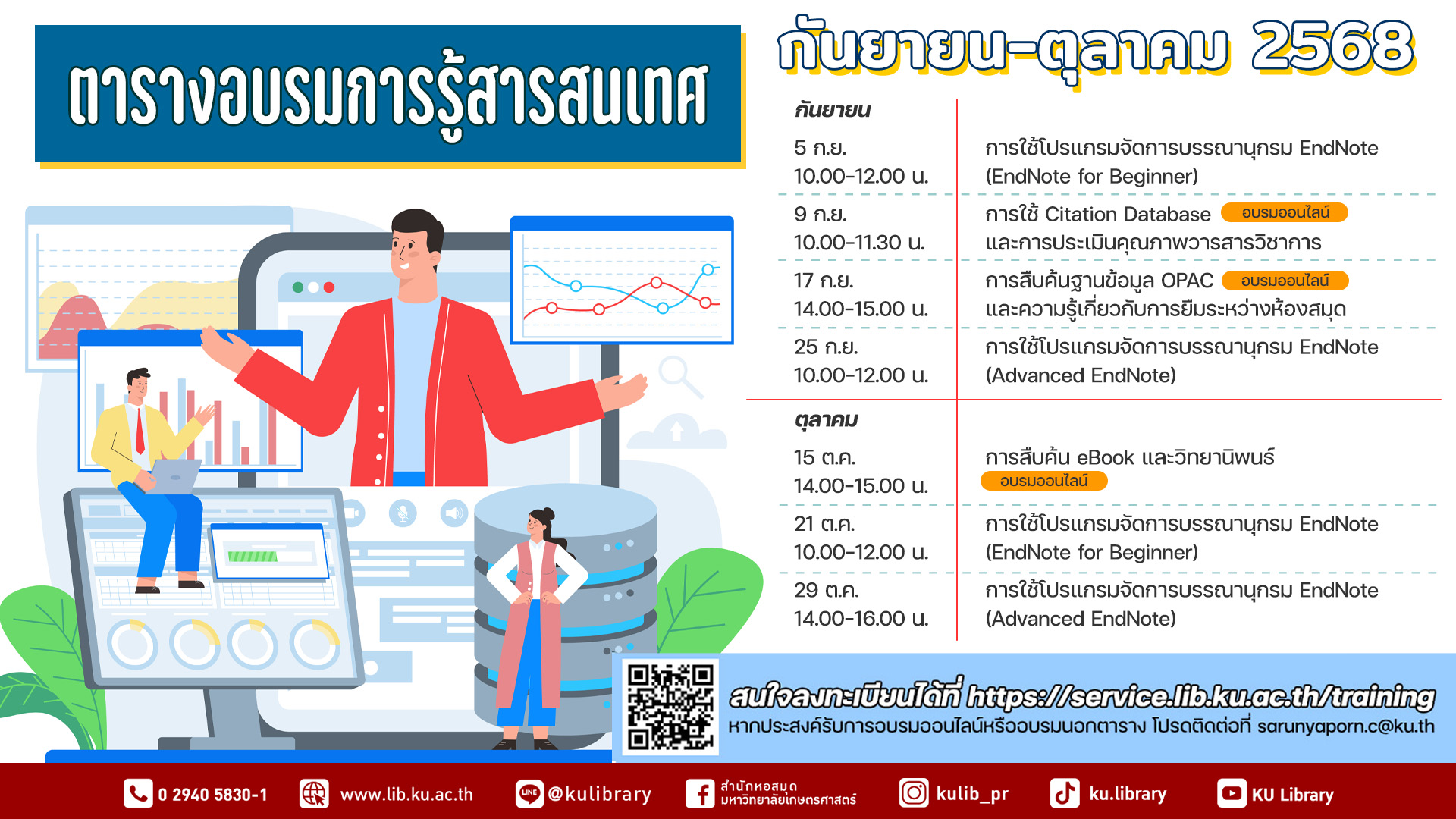 ตารางอบรมการรู้สารสนเทศ

กันยายน-ตุลาคม 2568

กันยายน

| | |
|---|---|
| 5 ก.ย. 10.00-12.00 น. | การใช้โปรแกรมจัดการบรรณานุกรม EndNote (EndNote for Beginner) |
| 9 ก.ย. 10.00-11.30 น. | การใช้ Citation Database อบรมออนไลน์ และการประเมินคุณภาพวารสารวิชาการ |
| 17 ก.ย. 14.00-15.00 น. | การสืบค้นฐานข้อมูล OPAC อบรมออนไลน์ และความรู้เกี่ยวกับการยืมระหว่างห้องสมุด |
| 25 ก.ย. 10.00-12.00 น. | การใช้โปรแกรมจัดการบรรณานุกรม EndNote (Advanced EndNote) |

ตุลาคม

| | |
|---|---|
| 15 ต.ค. 14.00-15.00 น. | การสืบค้น eBook และวิทยานิพนธ์ อบรมออนไลน์ |
| 21 ต.ค. 10.00-12.00 น. | การใช้โปรแกรมจัดการบรรณานุกรม EndNote (EndNote for Beginner) |
| 29 ต.ค. 14.00-16.00 น. | การใช้โปรแกรมจัดการบรรณานุกรม EndNote (Advanced EndNote) |

สนใจลงทะเบียนได้ที่ https://service.lib.ku.ac.th/training
หากประสงค์รับการอบรมออนไลน์หรืออบรมนอกตาราง โปรดติดต่อที่ sarunyaporn.c@ku.th

0 2940 5830-1 www.lib.ku.ac.th @kulibrary สำนักหอสมุด มหาวิทยาลัยเกษตรศาสตร์ kulib_pr ku.library KU Library